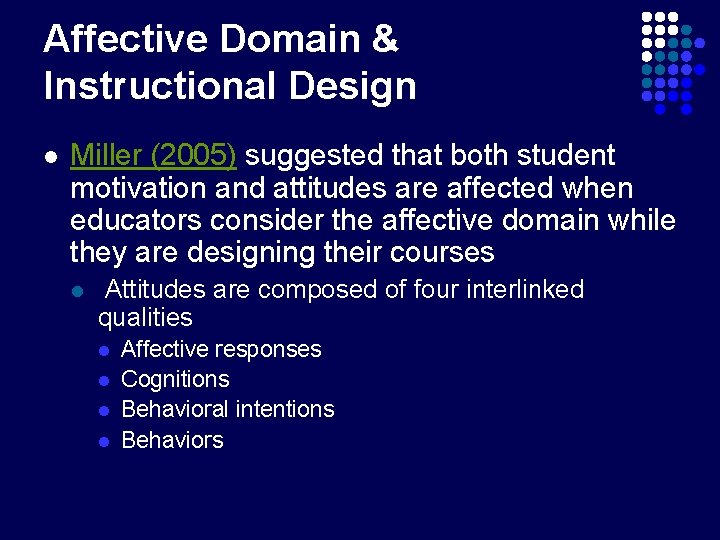 Affective Domain & Instructional Design

- Miller (2005) suggested that both student motivation and attitudes are affected when educators consider the affective domain while they are designing their courses
  - Attitudes are composed of four interlinked qualities
    - Affective responses
    - Cognitions
    - Behavioral intentions
    - Behaviors